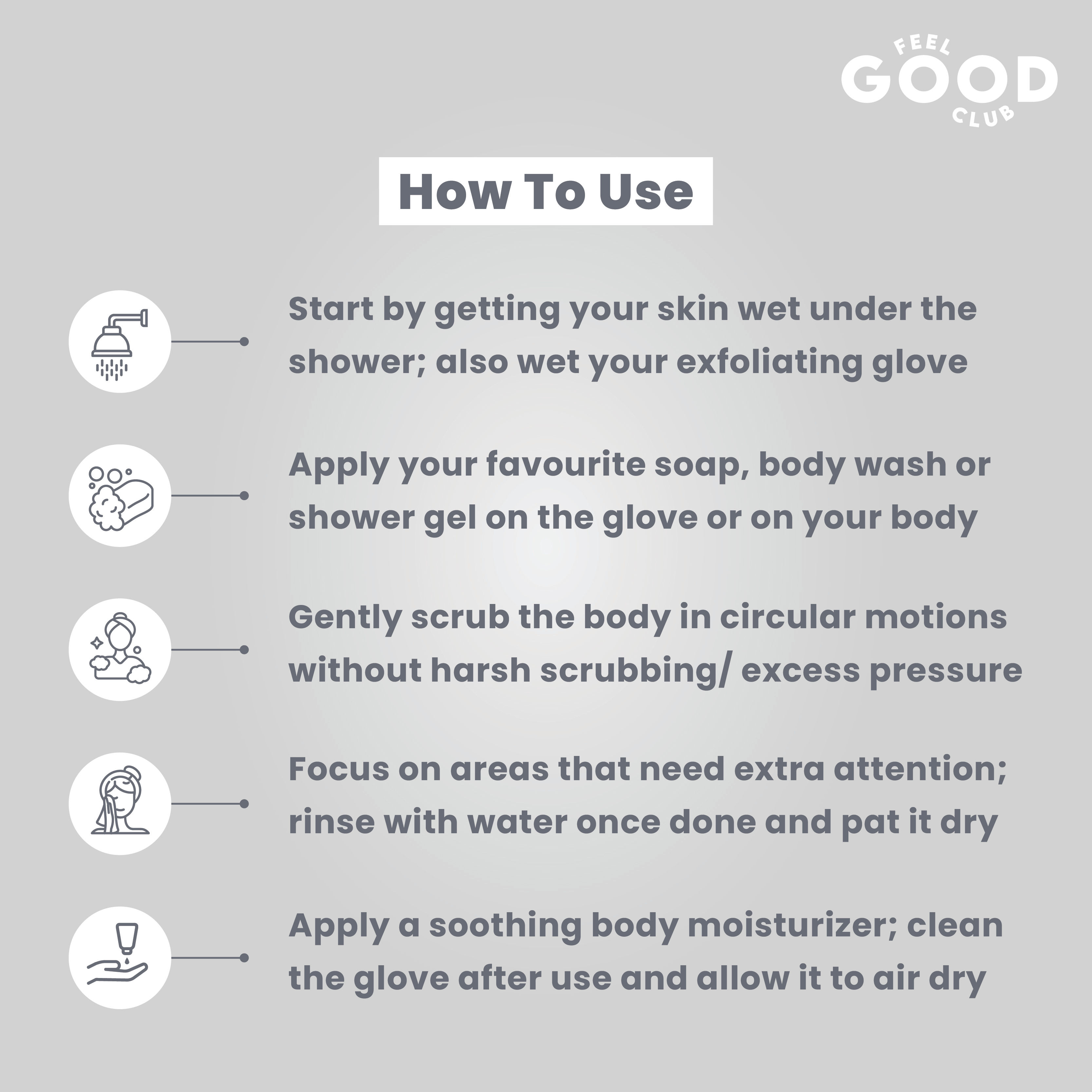 FEEL GOOD CLUB

How To Use

Start by getting your skin wet under the shower; also wet your exfoliating glove

Apply your favourite soap, body wash or shower gel on the glove or on your body

Gently scrub the body in circular motions without harsh scrubbing/ excess pressure

Focus on areas that need extra attention; rinse with water once done and pat it dry

Apply a soothing body moisturizer; clean the glove after use and allow it to air dry